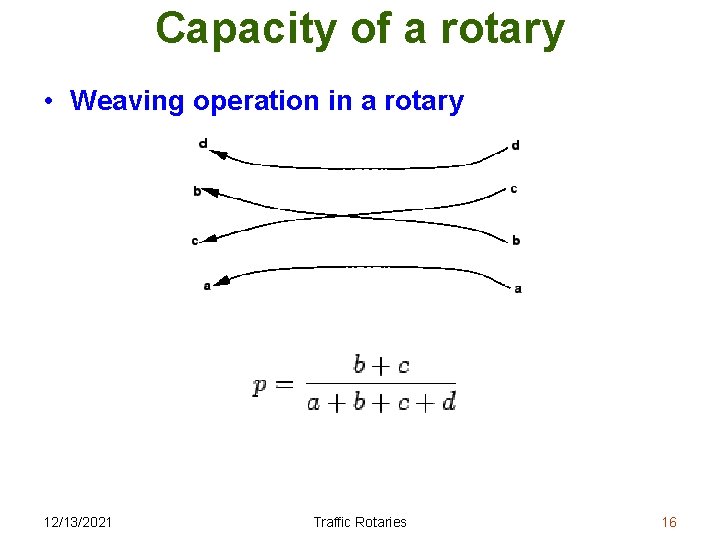 Capacity of a rotary

• Weaving operation in a rotary

d
d
b
c
c
b
a
a

$p = \frac{b+c}{a+b+c+d}$

12/13/2021
Traffic Rotaries
16